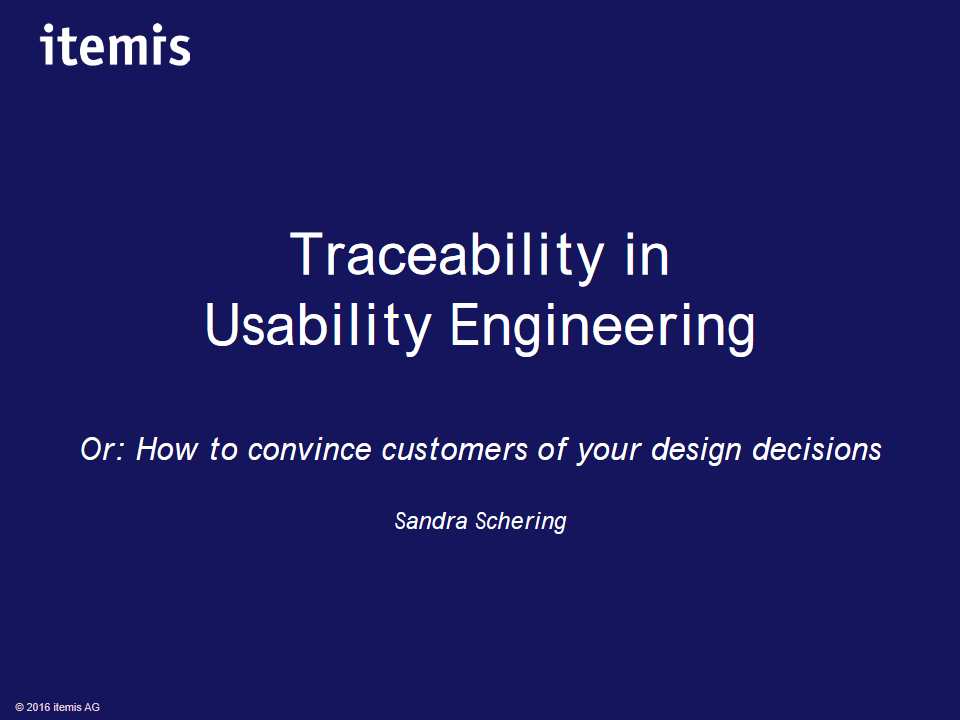 itemis

Traceability in Usability Engineering

Or: How to convince customers of your design decisions

Sandra Schering

© 2016 itemis AG